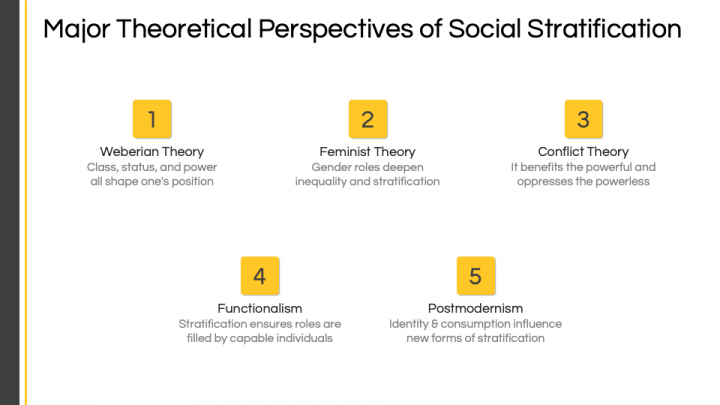 Major Theoretical Perspectives of Social Stratification

1

Weberian Theory

Class, status, and power all shape one's position

2

Feminist Theory

Gender roles deepen inequality and stratification

3

Conflict Theory

It benefits the powerful and oppresses the powerless

4

Functionalism

Stratification ensures roles are filled by capable individuals

5

Postmodernism

Identity & consumption influence new forms of stratification